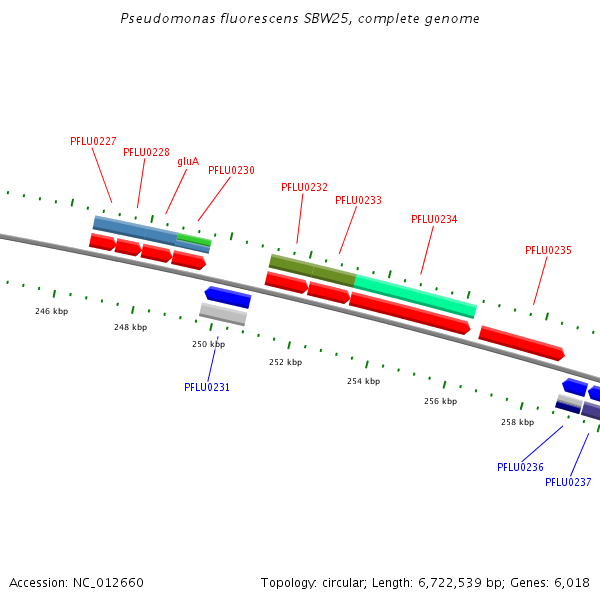 Pseudomonas fluorescens SBW25, complete genome

PFLU0227
PFLU0228
gluA
PFLU0230
PFLU0232
PFLU0233
PFLU0234
PFLU0235

246 kbp
248 kbp
250 kbp
252 kbp
254 kbp
256 kbp
258 kbp

PFLU0231
PFLU0236
PFLU0237

Accession: NC_012660
Topology: circular; Length: 6,722,539 bp; Genes: 6,018